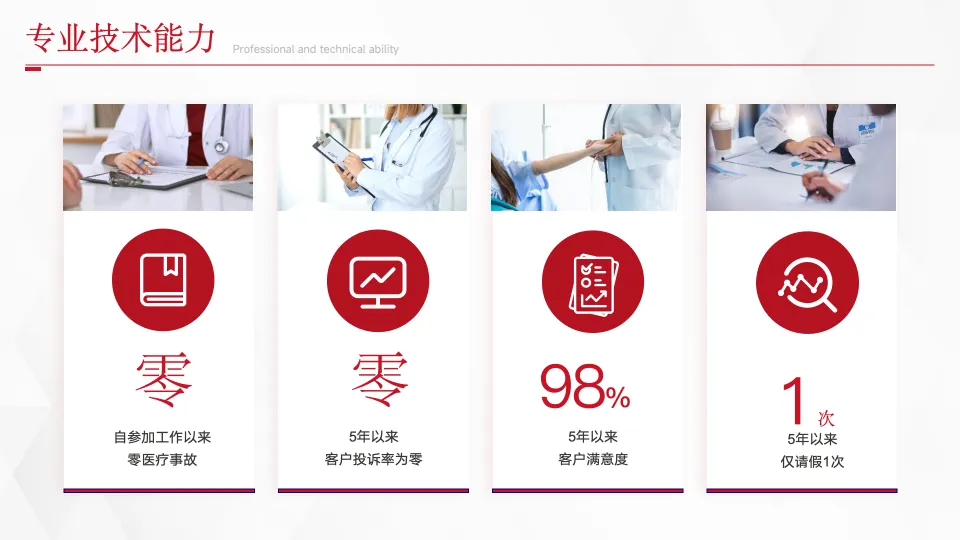 专业技术能力 Professional and technical ability

零
自参加工作以来
零医疗事故

零
5年以来
客户投诉率为零

98%
5年以来
客户满意度

1次
5年以来
仅请假1次